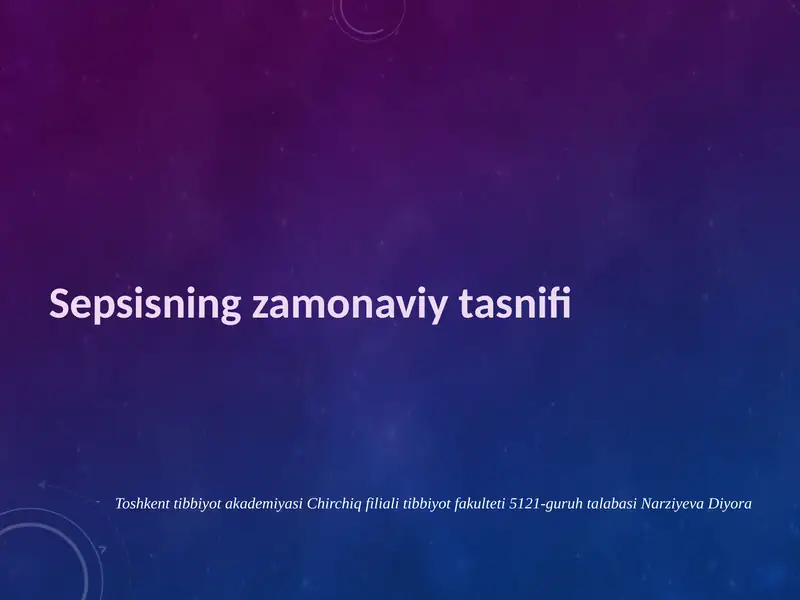 Sepsisning zamonaviy tasnifi

Toshkent tibbiyot akademiyasi Chirchiq filiali tibbiyot fakulteti 5121-guruh talabasi Narziyeva Diyora